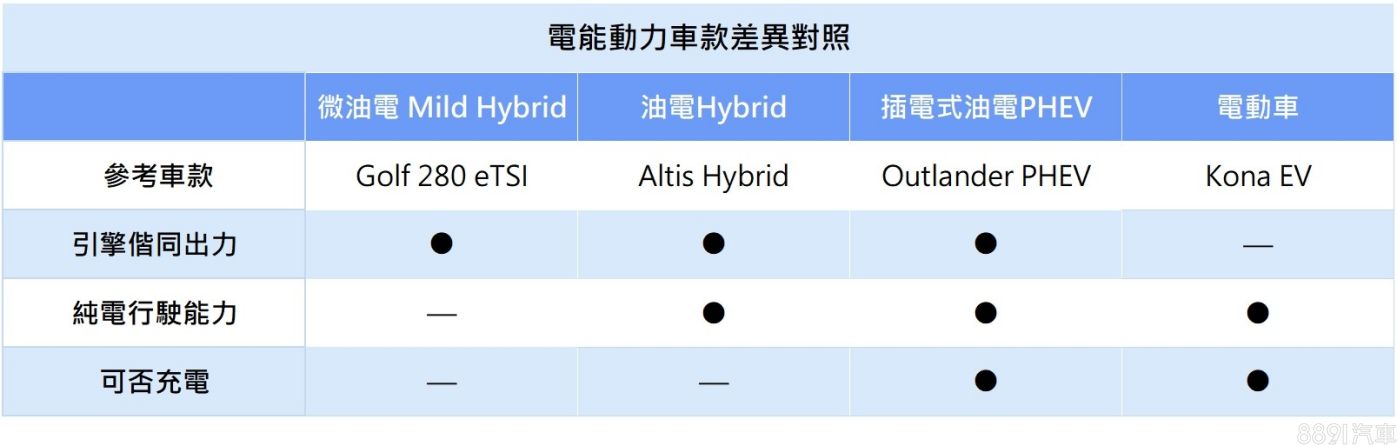 電能動力車款差異對照

| | 微油電 Mild Hybrid | 油電Hybrid | 插電式油電PHEV | 電動車 |
|---|---|---|---|---|
| 參考車款 | Golf 280 eTSI | Altis Hybrid | Outlander PHEV | Kona EV |
| 引擎偕同出力 | ● | ● | ● | — |
| 純電行駛能力 | — | ● | ● | ● |
| 可否充電 | — | — | ● | ● |

8891汽車